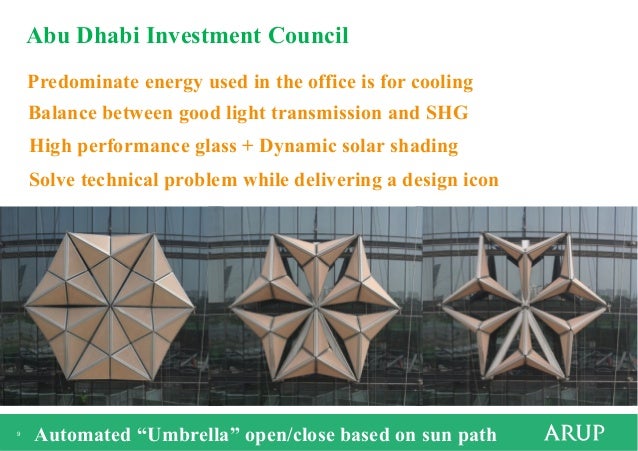 Abu Dhabi Investment Council

Predominate energy used in the office is for cooling

Balance between good light transmission and SHG

High performance glass + Dynamic solar shading

Solve technical problem while delivering a design icon

9 Automated “Umbrella” open/close based on sun path

ARUP